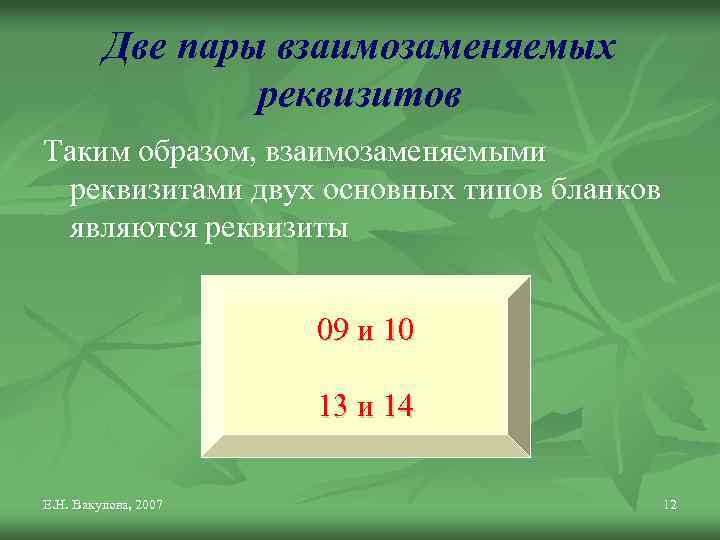 Две пары взаимозаменяемых реквизитов

Таким образом, взаимозаменяемыми реквизитами двух основных типов бланков являются реквизиты

09 и 10

13 и 14

Е.Н. Вакулова, 2007

12